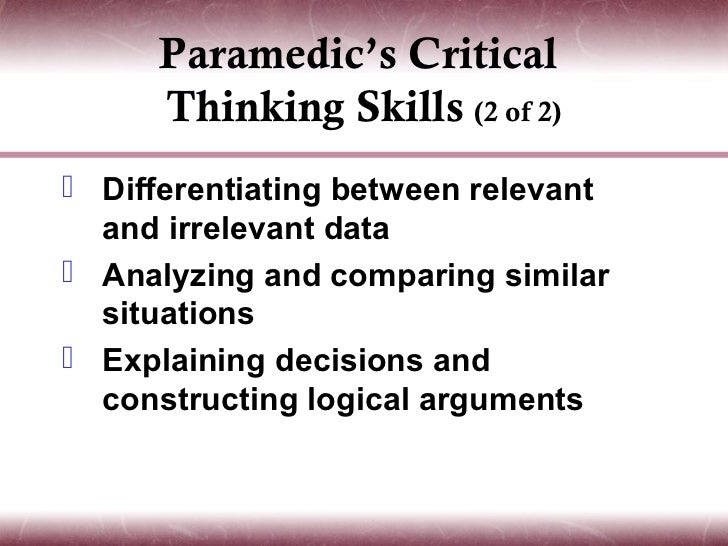 Paramedic's Critical Thinking Skills (2 of 2)

- Differentiating between relevant and irrelevant data
- Analyzing and comparing similar situations
- Explaining decisions and constructing logical arguments